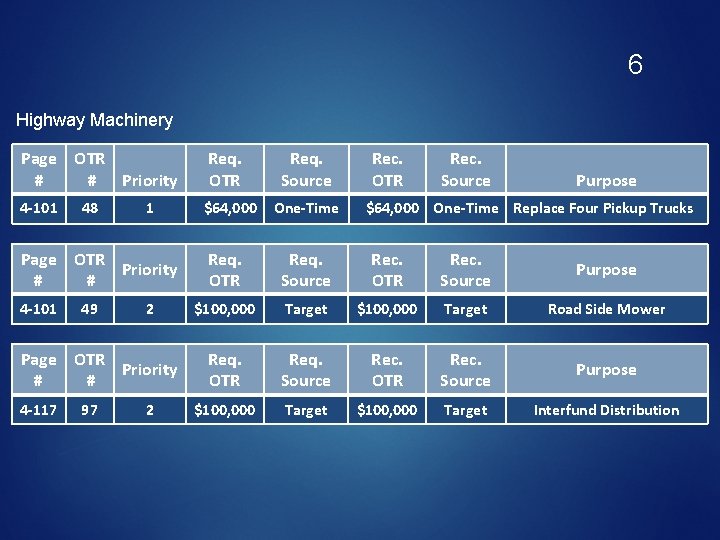 6

Highway Machinery

| Page # | OTR # | Priority | Req. OTR | Req. Source | Rec. OTR | Rec. Source | Purpose |
|---|---|---|---|---|---|---|---|
| 4-101 | 48 | 1 | \$64,000 | One-Time | \$64,000 | One-Time | Replace Four Pickup Trucks |

| Page # | OTR # | Priority | Req. OTR | Req. Source | Rec. OTR | Rec. Source | Purpose |
|---|---|---|---|---|---|---|---|
| 4-101 | 49 | 2 | \$100,000 | Target | \$100,000 | Target | Road Side Mower |

| Page # | OTR # | Priority | Req. OTR | Req. Source | Rec. OTR | Rec. Source | Purpose |
|---|---|---|---|---|---|---|---|
| 4-117 | 97 | 2 | \$100,000 | Target | \$100,000 | Target | Interfund Distribution |